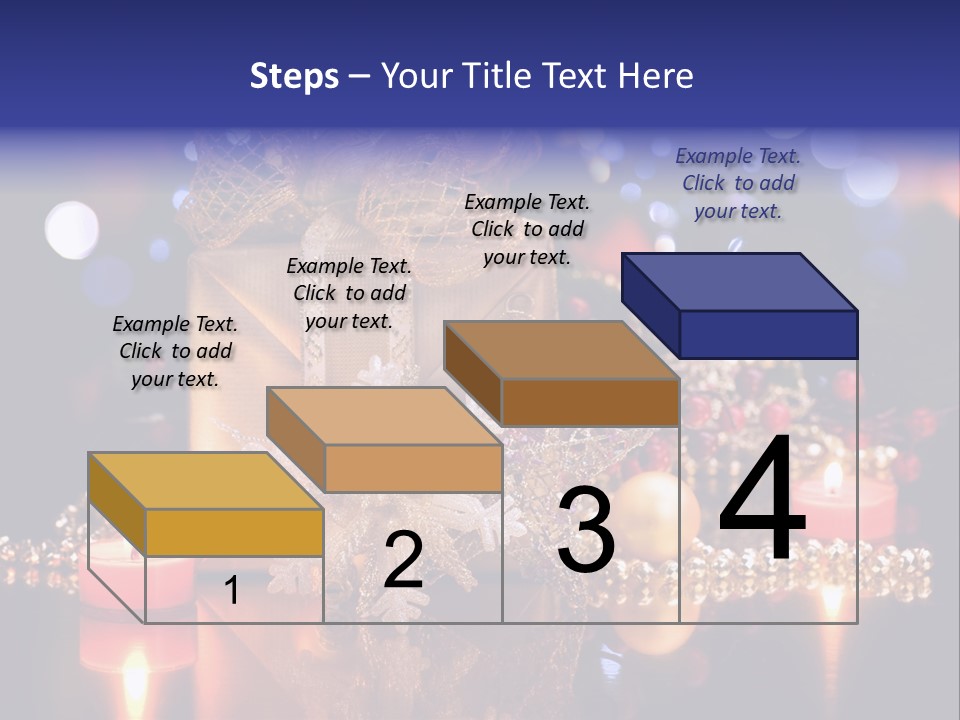 Steps – Your Title Text Here

Example Text. Click to add your text.

Example Text. Click to add your text.

Example Text. Click to add your text.

Example Text. Click to add your text.

1

2

3

4